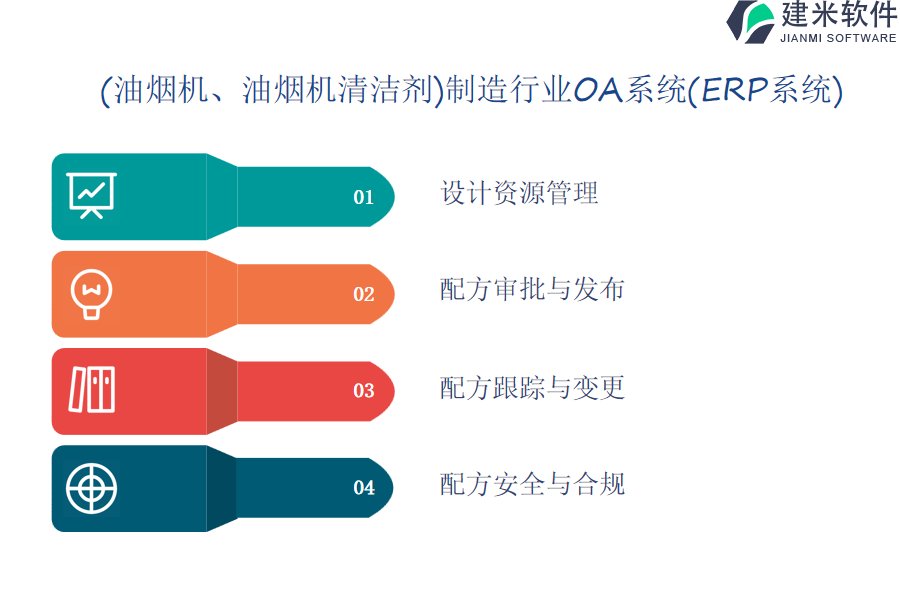 建米软件
JIANMI SOFTWARE

(油烟机、油烟机清洁剂)制造行业OA系统(ERP系统)

01
设计资源管理

02
配方审批与发布

03
配方跟踪与变更

04
配方安全与合规